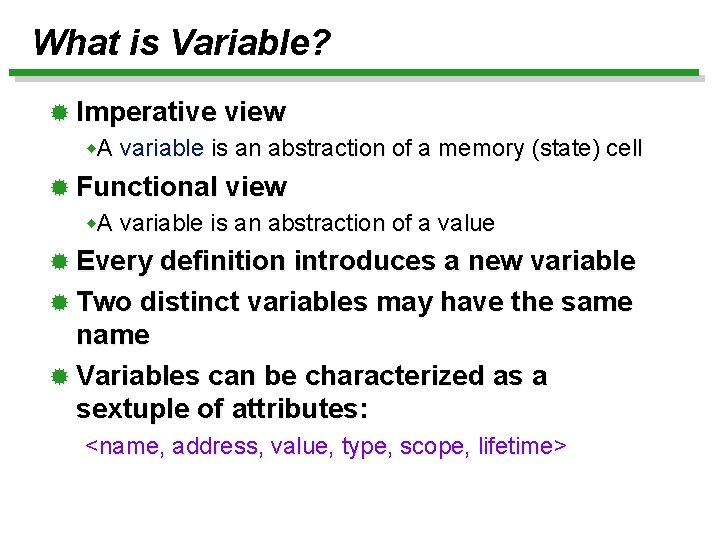 What is Variable?

Imperative view

A variable is an abstraction of a memory (state) cell

Functional view

A variable is an abstraction of a value

Every definition introduces a new variable

Two distinct variables may have the same name

Variables can be characterized as a sextuple of attributes:

<name, address, value, type, scope, lifetime>